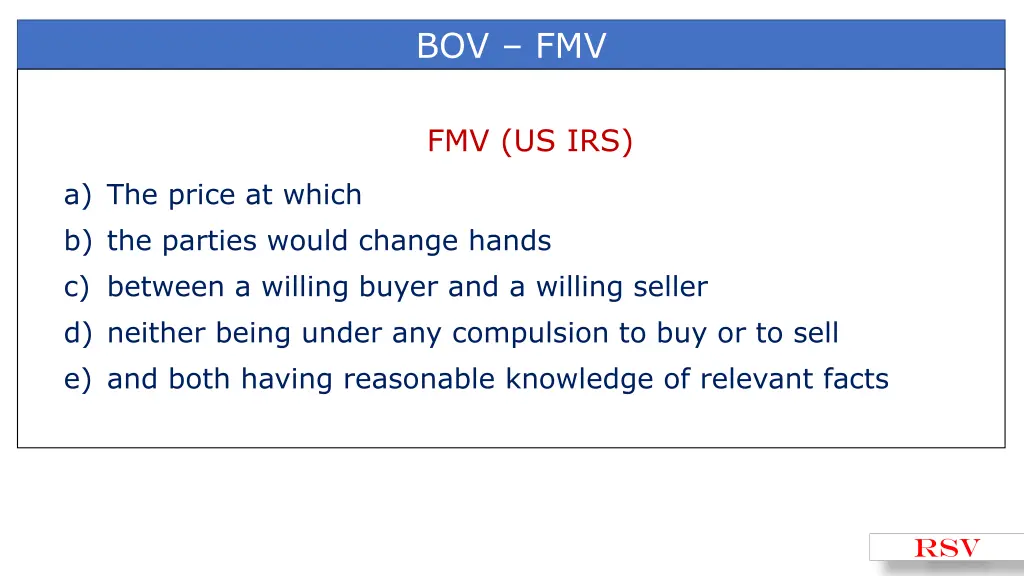 BOV – FMV

FMV (US IRS)

a) The price at which
b) the parties would change hands
c) between a willing buyer and a willing seller
d) neither being under any compulsion to buy or to sell
e) and both having reasonable knowledge of relevant facts

RSV